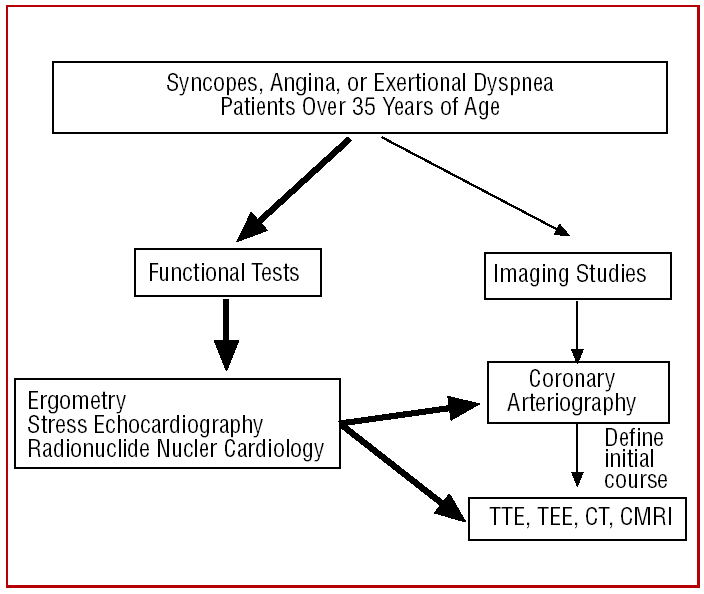 Syncopes, Angina, or Exertional Dyspnea
Patients Over 35 Years of Age

Functional Tests

Imaging Studies

Ergometry
Stress Echocardiography
Radionuclide Nucler Cardiology

Coronary
Arteriography

Define
initial
course

TTE, TEE, CT, CMRI